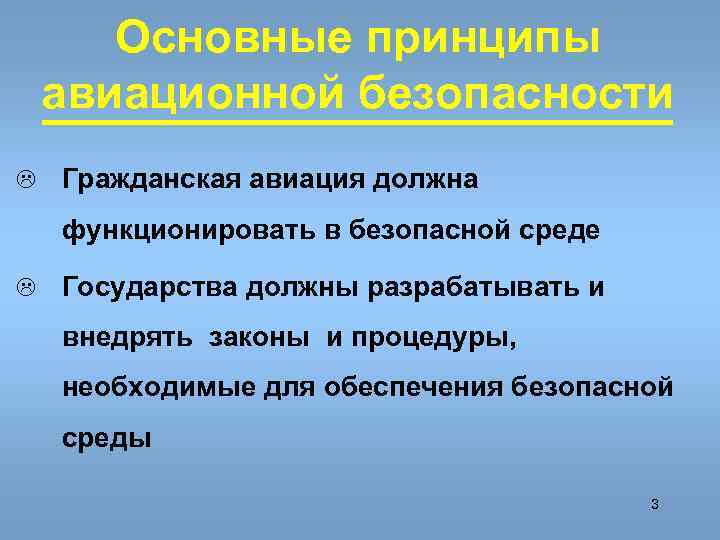 Основные принципы авиационной безопасности

☹ Гражданская авиация должна функционировать в безопасной среде

☹ Государства должны разрабатывать и внедрять законы и процедуры, необходимые для обеспечения безопасной среды

3